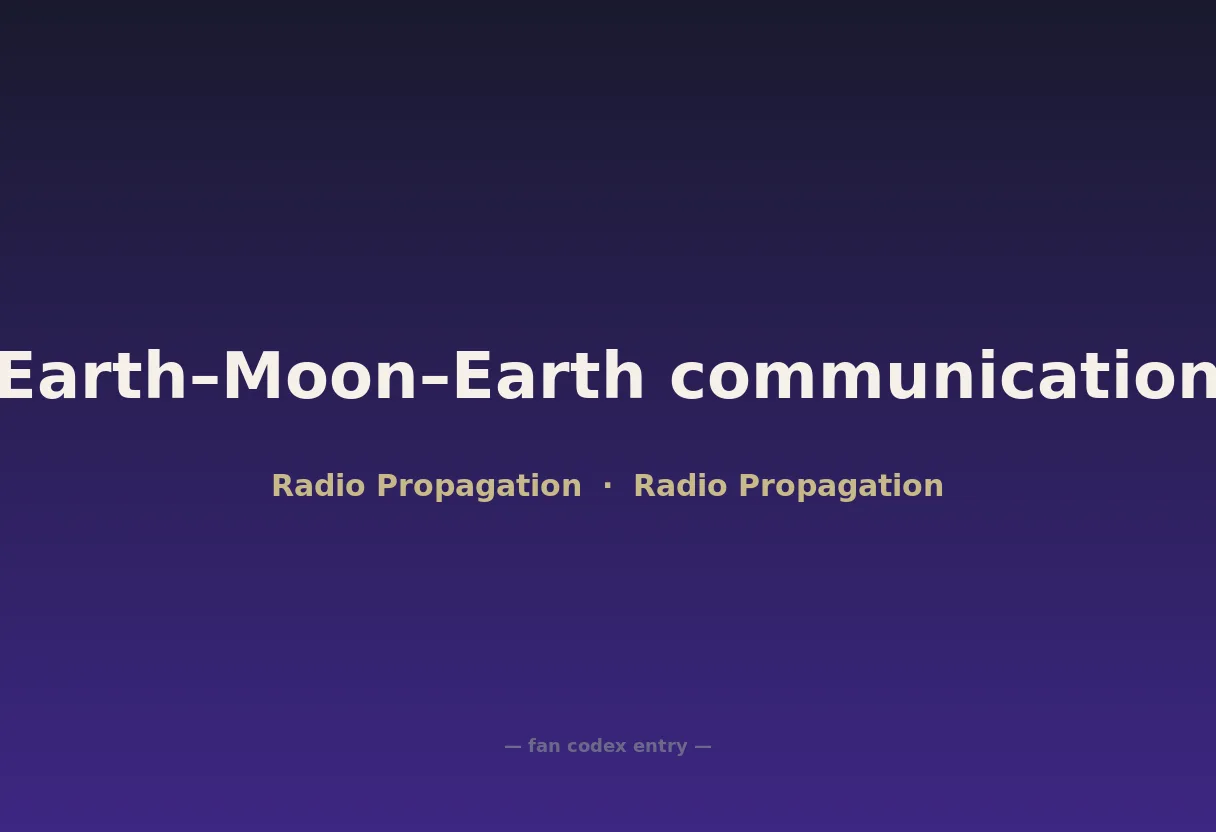 Earth–Moon–Earth communication

Radio Propagation · Radio Propagation

— fan codex entry —